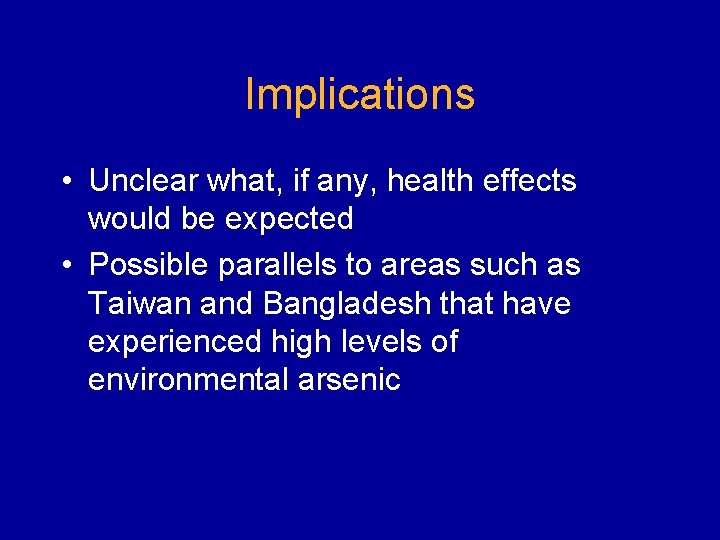 Implications

• Unclear what, if any, health effects would be expected

• Possible parallels to areas such as Taiwan and Bangladesh that have experienced high levels of environmental arsenic